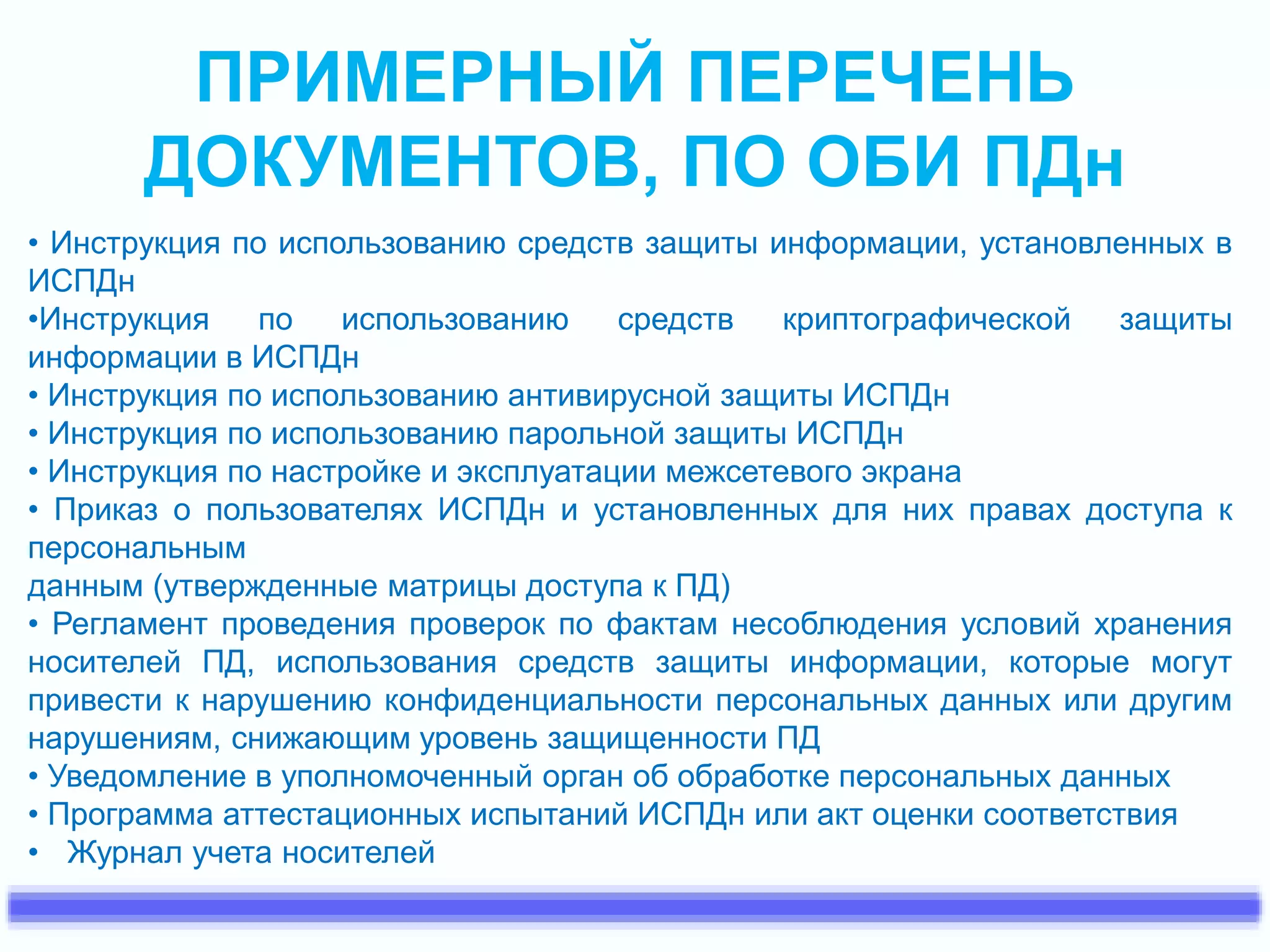 ПРИМЕРНЫЙ ПЕРЕЧЕНЬ ДОКУМЕНТОВ, ПО ОБИ ПДн

• Инструкция по использованию средств защиты информации, установленных в ИСПДн
•Инструкция по использованию средств криптографической защиты информации в ИСПДн
• Инструкция по использованию антивирусной защиты ИСПДн
• Инструкция по использованию парольной защиты ИСПДн
• Инструкция по настройке и эксплуатации межсетевого экрана
• Приказ о пользователях ИСПДн и установленных для них правах доступа к персональным
данным (утвержденные матрицы доступа к ПД)
• Регламент проведения проверок по фактам несоблюдения условий хранения носителей ПД, использования средств защиты информации, которые могут привести к нарушению конфиденциальности персональных данных или другим нарушениям, снижающим уровень защищенности ПД
• Уведомление в уполномоченный орган об обработке персональных данных
• Программа аттестационных испытаний ИСПДн или акт оценки соответствия
• Журнал учета носителей